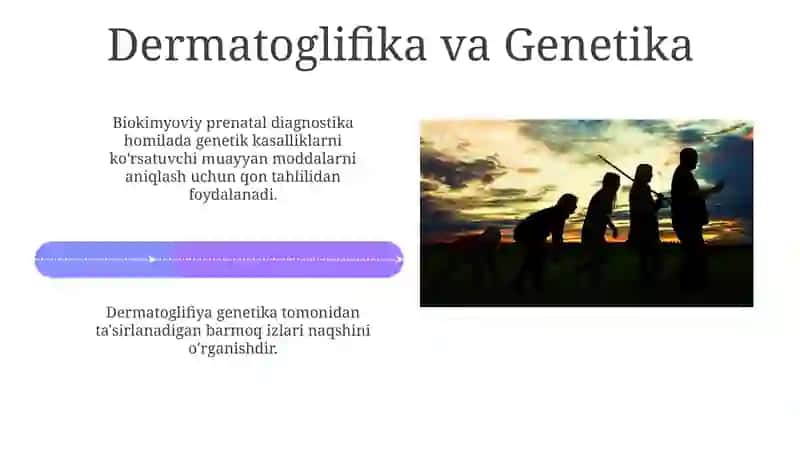 Dermatoglifika va Genetika

Biokimyoviy prenatal diagnostika homilada genetik kasalliklarni ko'rsatuvchi muayyan moddalarni aniqlash uchun qon tahlilidan foydalanadi.

Dermatoglifiya genetika tomonidan ta'sirlanadigan barmoq izlari naqshini o'rganishdir.